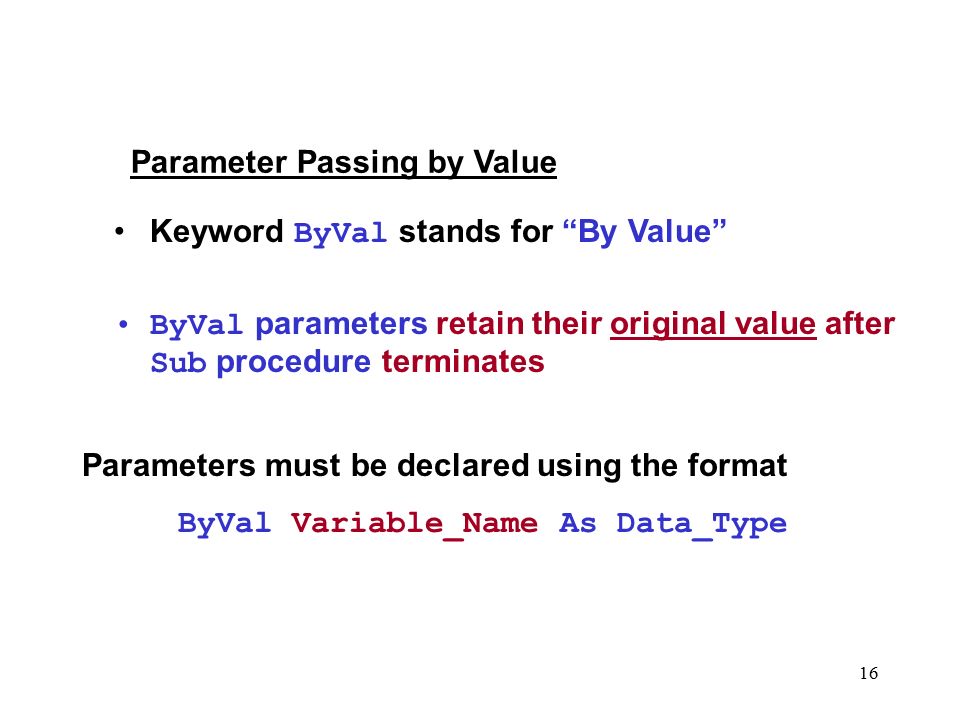 Parameter Passing by Value

• Keyword ByVal stands for “By Value”

• ByVal parameters retain their original value after Sub procedure terminates

Parameters must be declared using the format

ByVal Variable_Name As Data_Type

16